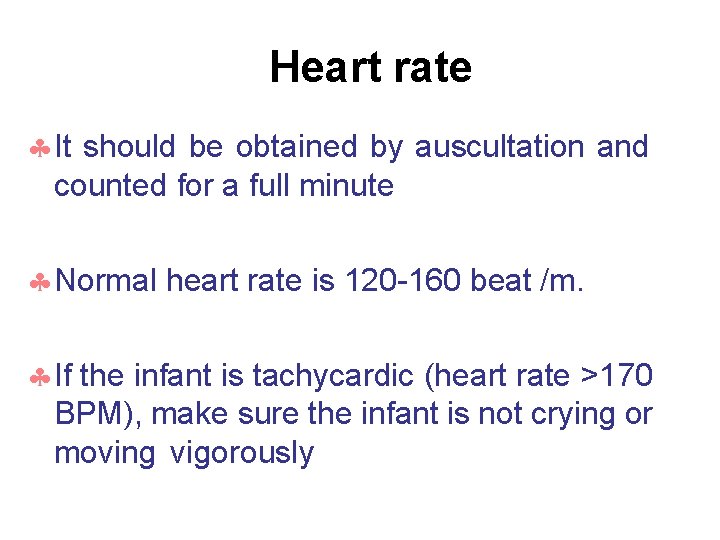 Heart rate

♣ It should be obtained by auscultation and counted for a full minute

♣ Normal heart rate is 120-160 beat /m.

♣ If the infant is tachycardic (heart rate >170 BPM), make sure the infant is not crying or moving vigorously